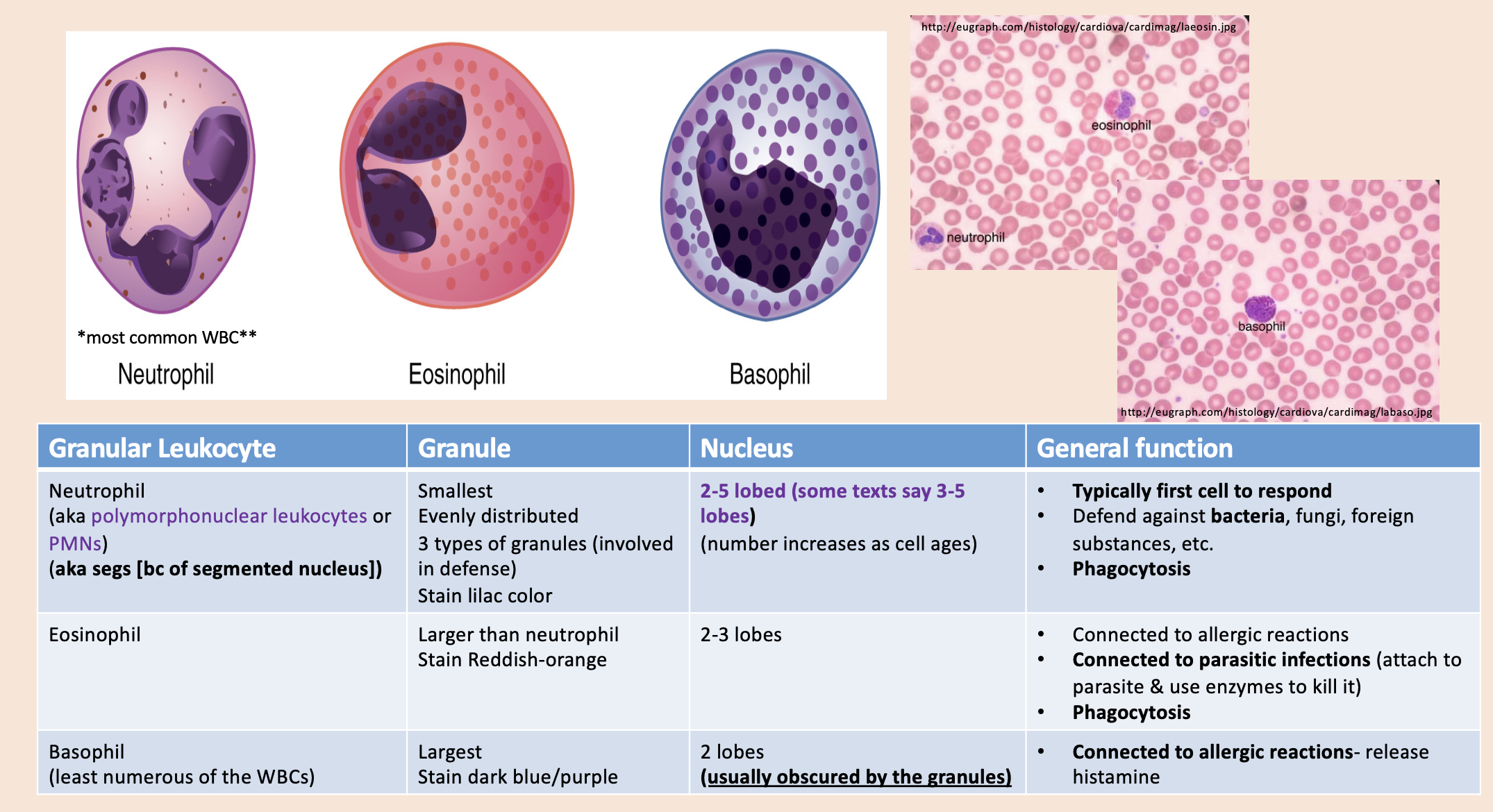 *most common WBC**

Neutrophil

Eosinophil

Basophil

http://eugraph.com/histology/cardiova/cardimag/laeosin.jpg

eosinophil

neutrophil

basophil

http://eugraph.com/histology/cardiova/cardimag/labaso.jpg

| Granular Leukocyte | Granule | Nucleus | General function |
|---|---|---|---|
| Neutrophil (aka polymorphonuclear leukocytes or PMNs) (aka segs [bc of segmented nucleus]) | Smallest Evenly distributed 3 types of granules (involved in defense) Stain lilac color | 2-5 lobed (some texts say 3-5 lobes) (number increases as cell ages) | • Typically first cell to respond • Defend against bacteria, fungi, foreign substances, etc. • Phagocytosis |
| Eosinophil | Larger than neutrophil Stain Reddish-orange | 2-3 lobes | • Connected to allergic reactions • Connected to parasitic infections (attach to parasite & use enzymes to kill it) • Phagocytosis |
| Basophil (least numerous of the WBCs) | Largest Stain dark blue/purple | 2 lobes (usually obscured by the granules) | • Connected to allergic reactions- release histamine |